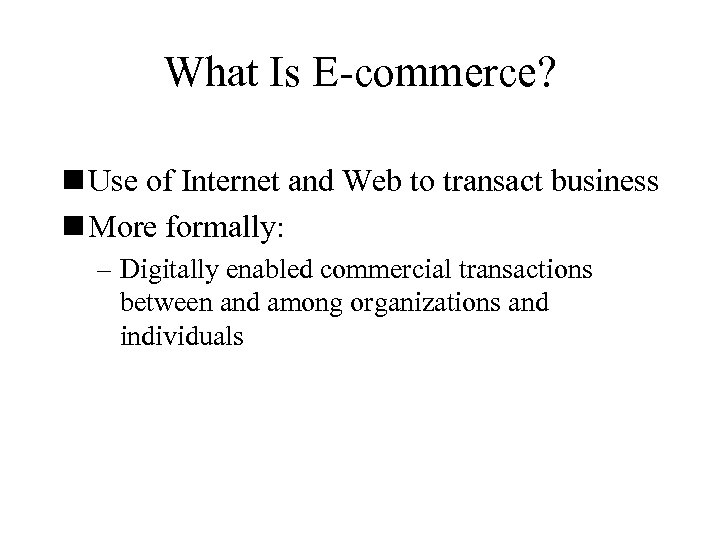 What Is E-commerce?

■ Use of Internet and Web to transact business
■ More formally:
– Digitally enabled commercial transactions between and among organizations and individuals